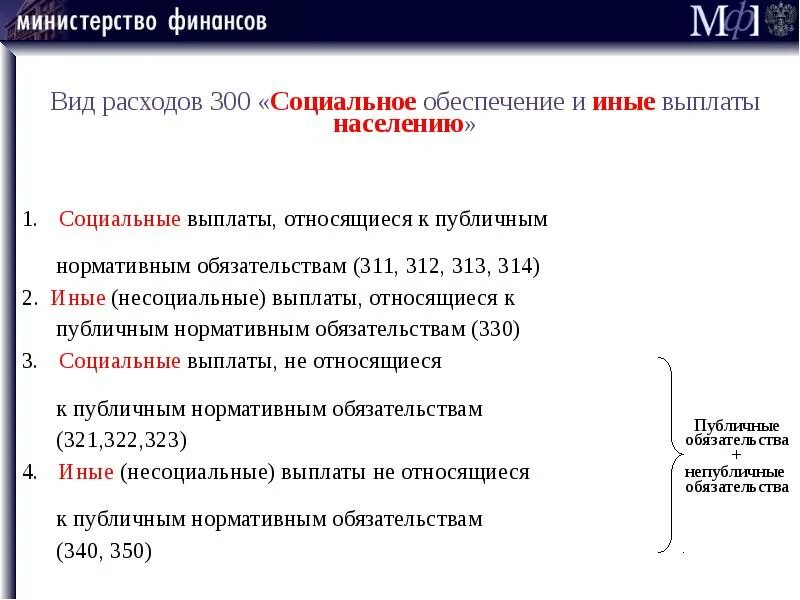 министерство финансов

МФ

Вид расходов 300 «Социальное обеспечение и иные выплаты населению»

1. Социальные выплаты, относящиеся к публичным нормативным обязательствам (311, 312, 313, 314)
2. Иные (несоциальные) выплаты, относящиеся к публичным нормативным обязательствам (330)
3. Социальные выплаты, не относящиеся к публичным нормативным обязательствам (321,322,323)
4. Иные (несоциальные) выплаты не относящиеся к публичным нормативным обязательствам (340, 350)

Публичные обязательства + непубличные обязательства